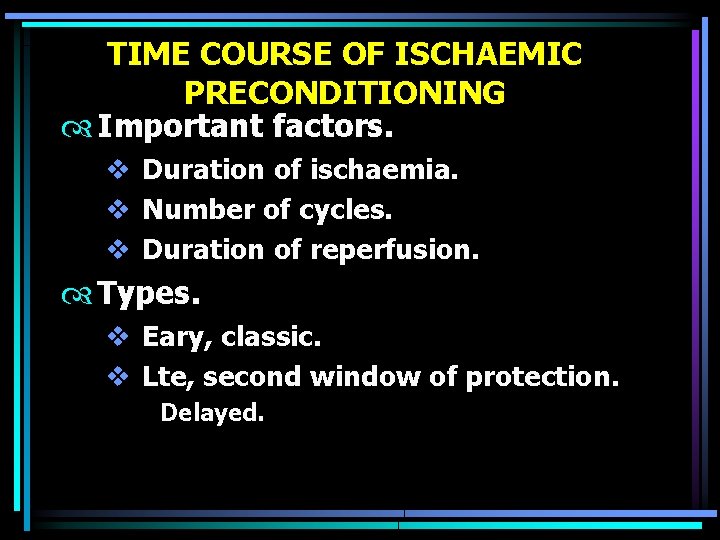 TIME COURSE OF ISCHAEMIC PRECONDITIONING

Important factors.

Duration of ischaemia.

Number of cycles.

Duration of reperfusion.

Types.

Eary, classic.

Lte, second window of protection.
Delayed.